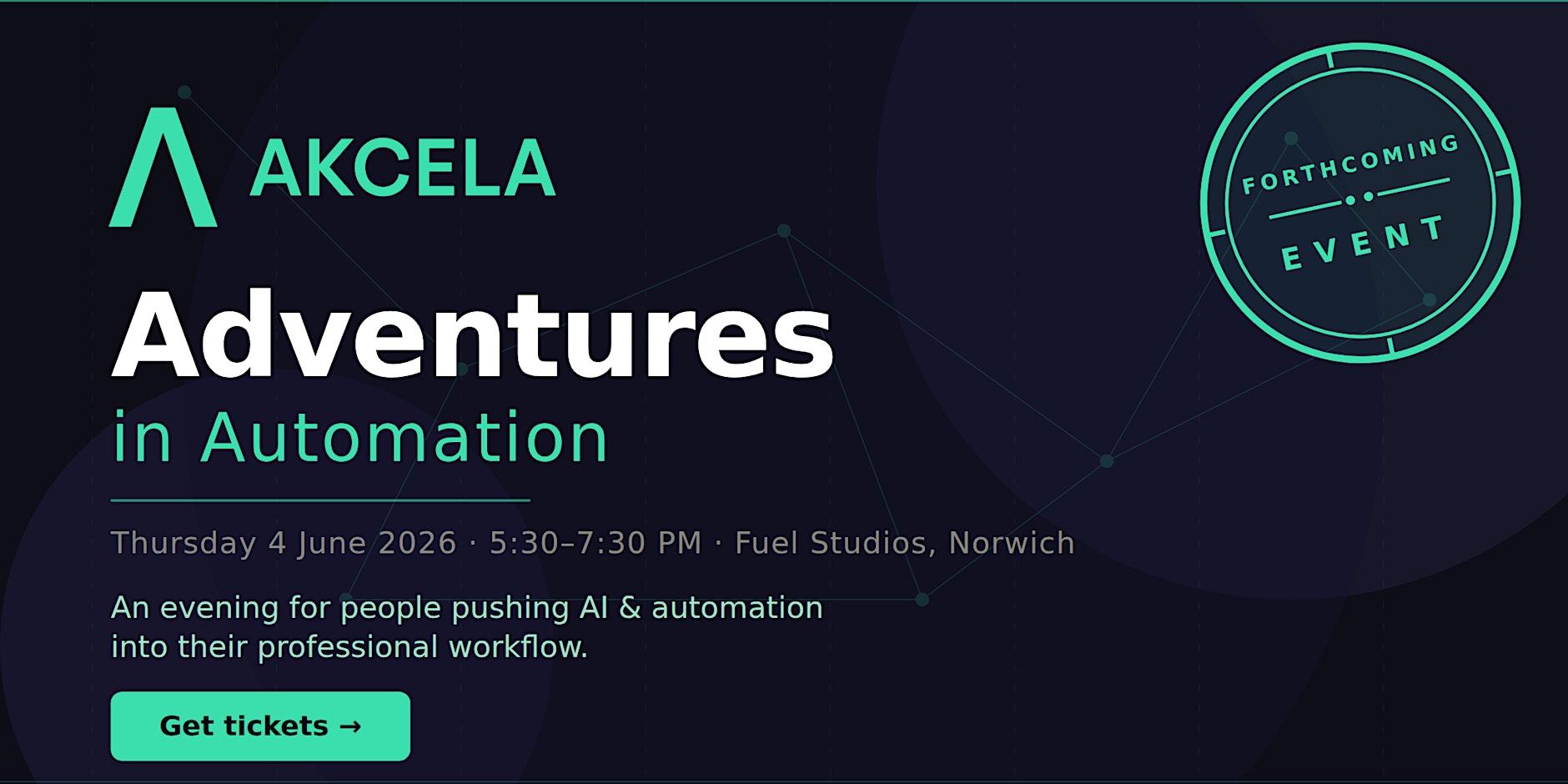 AKCELA

FORTHCOMING
EVENT

Adventures
in Automation

Thursday 4 June 2026 · 5:30–7:30 PM · Fuel Studios, Norwich

An evening for people pushing AI & automation into their professional workflow.

Get tickets →